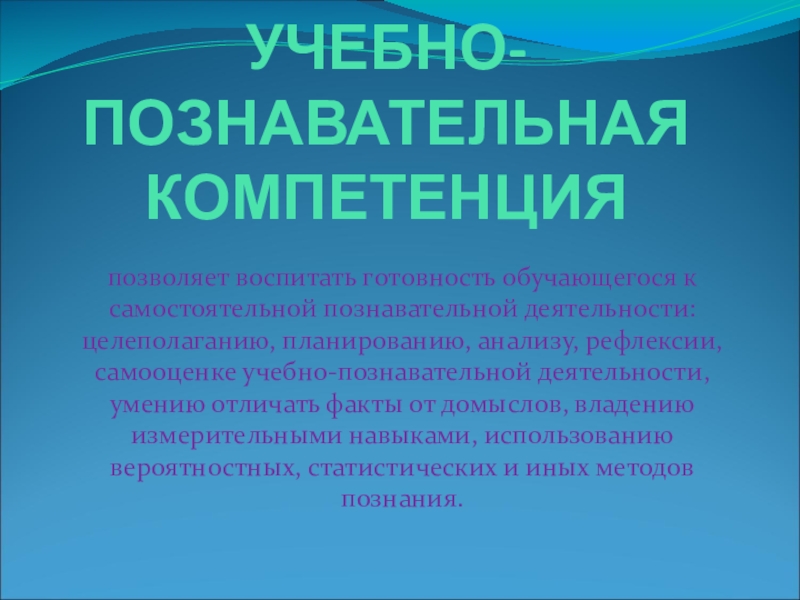 УЧЕБНО-ПОЗНАВАТЕЛЬНАЯ КОМПЕТЕНЦИЯ

позволяет воспитать готовность обучающегося к самостоятельной познавательной деятельности: целеполаганию, планированию, анализу, рефлексии, самооценке учебно-познавательной деятельности, умению отличать факты от домыслов, владению измерительными навыками, использованию вероятностных, статистических и иных методов познания.